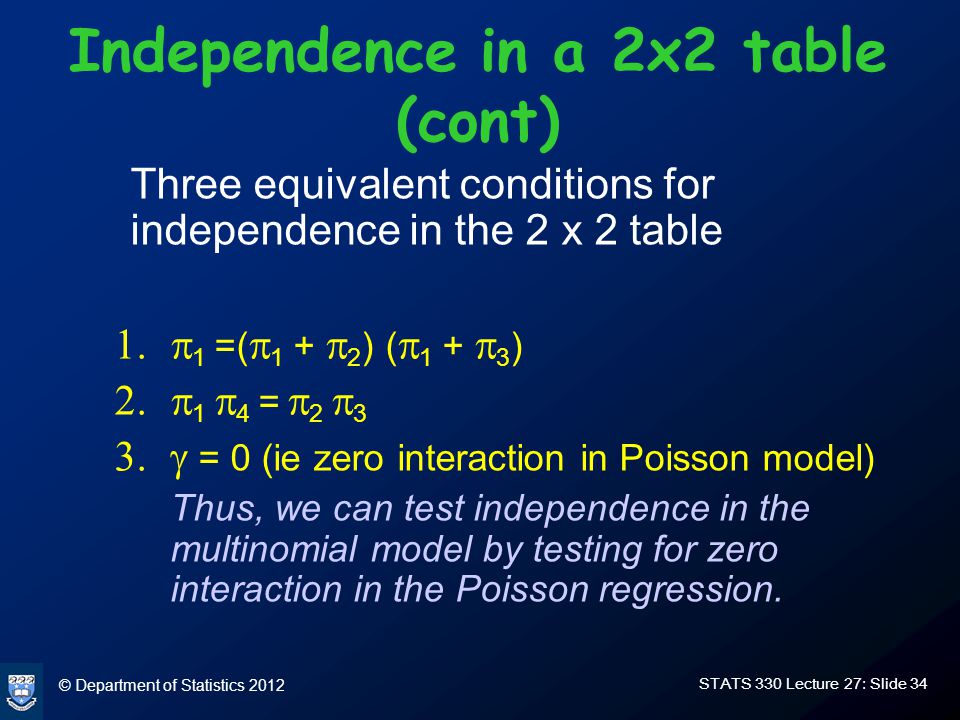 Independence in a 2x2 table (cont)

Three equivalent conditions for independence in the 2 x 2 table

1. $\pi_1 = (\pi_1 + \pi_2)(\pi_1 + \pi_3)$
2. $\pi_1 \pi_4 = \pi_2 \pi_3$
3. $\gamma = 0$ (ie zero interaction in Poisson model)

Thus, we can test independence in the multinomial model by testing for zero interaction in the Poisson regression.

© Department of Statistics 2012

STATS 330 Lecture 27: Slide 34